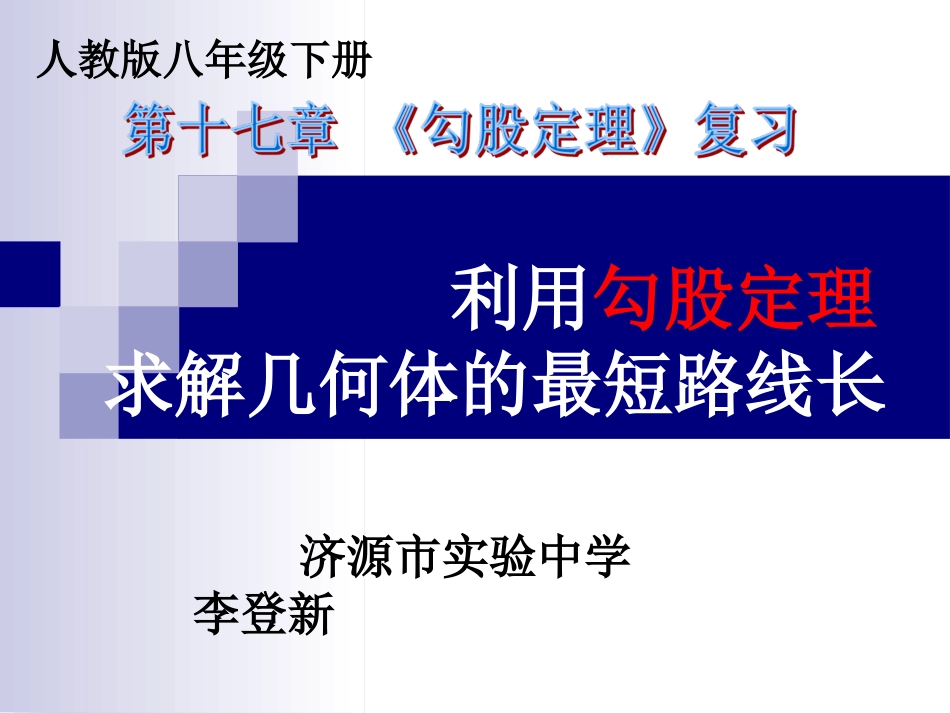 人教版八年级下册

第十七章 《勾股定理》复习

利用勾股定理
求解几何体的最短路线长

济源市实验中学
李登新